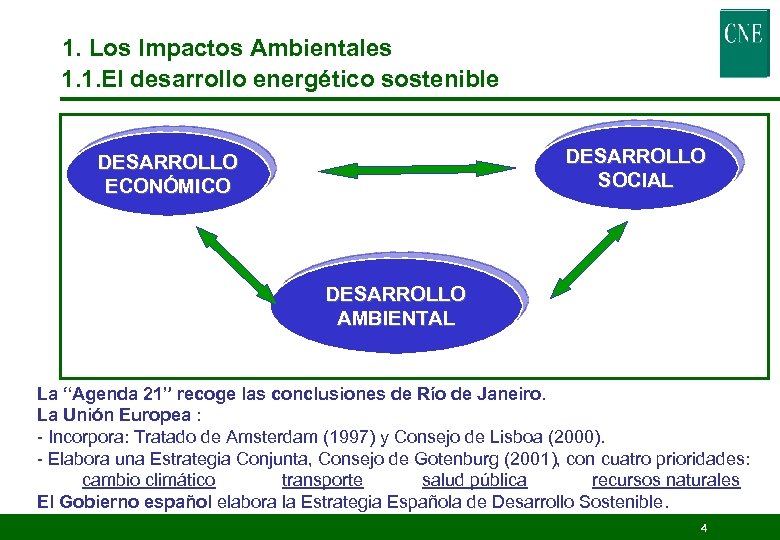 CNE

1. Los Impactos Ambientales
1.1.El desarrollo energético sostenible

DESARROLLO ECONÓMICO

DESARROLLO SOCIAL

DESARROLLO AMBIENTAL

La “Agenda 21” recoge las conclusiones de Río de Janeiro.
La Unión Europea :
- Incorpora: Tratado de Amsterdam (1997) y Consejo de Lisboa (2000).
- Elabora una Estrategia Conjunta, Consejo de Gotenburg (2001), con cuatro prioridades:
cambio climático transporte salud pública recursos naturales
El Gobierno español elabora la Estrategia Española de Desarrollo Sostenible.

4